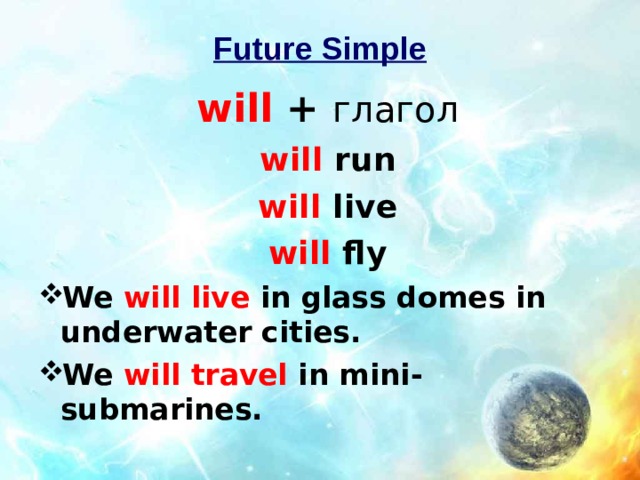 Future Simple

will + глагол

will run

will live

will fly

❖We will live in glass domes in underwater cities.

❖We will travel in mini-submarines.